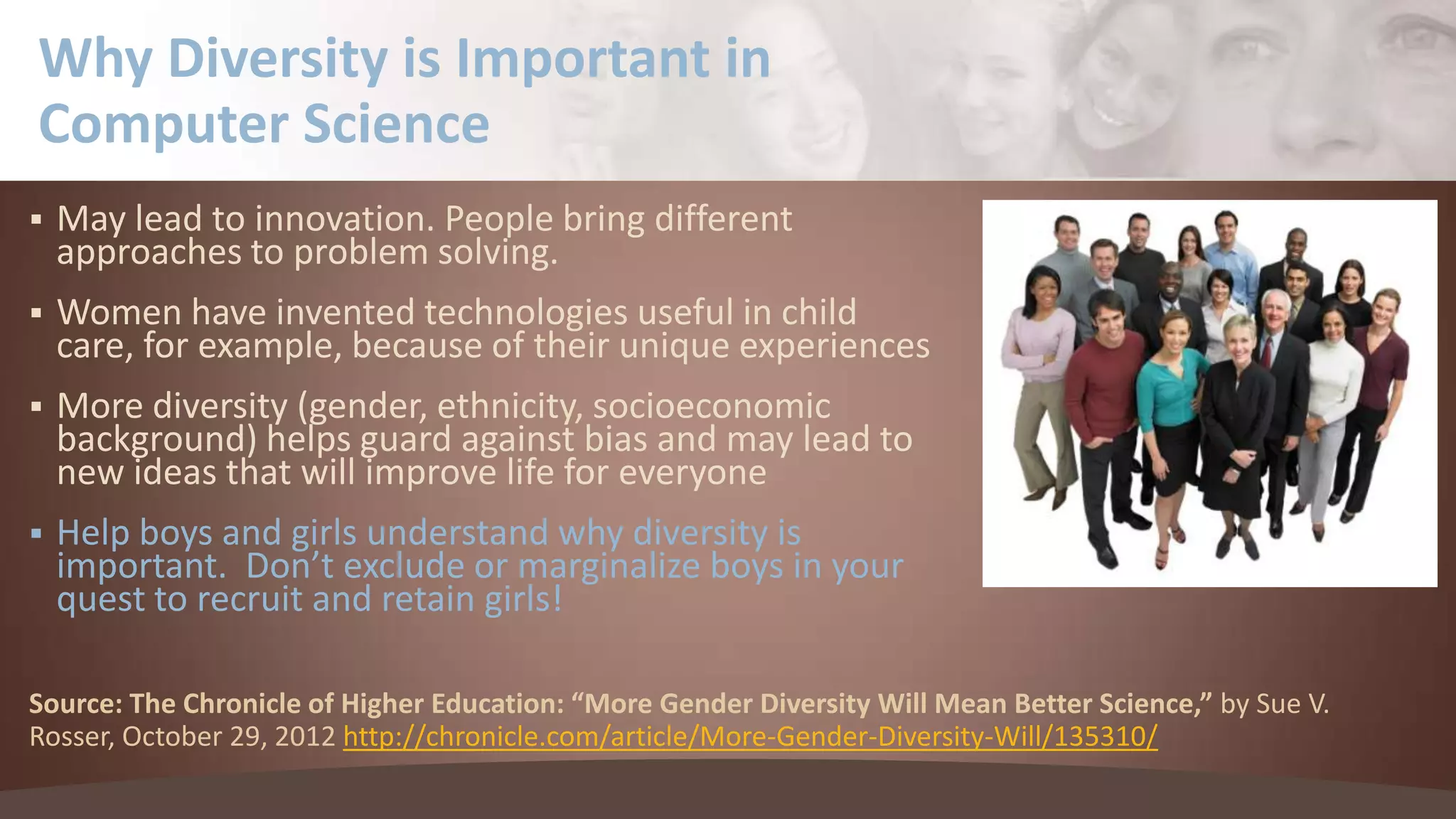 Why Diversity is Important in Computer Science

▪ May lead to innovation. People bring different approaches to problem solving.

▪ Women have invented technologies useful in child care, for example, because of their unique experiences

▪ More diversity (gender, ethnicity, socioeconomic background) helps guard against bias and may lead to new ideas that will improve life for everyone

▪ Help boys and girls understand why diversity is important.  Don't exclude or marginalize boys in your quest to recruit and retain girls!

Source: The Chronicle of Higher Education: "More Gender Diversity Will Mean Better Science," by Sue V. Rosser, October 29, 2012 http://chronicle.com/article/More-Gender-Diversity-Will/135310/